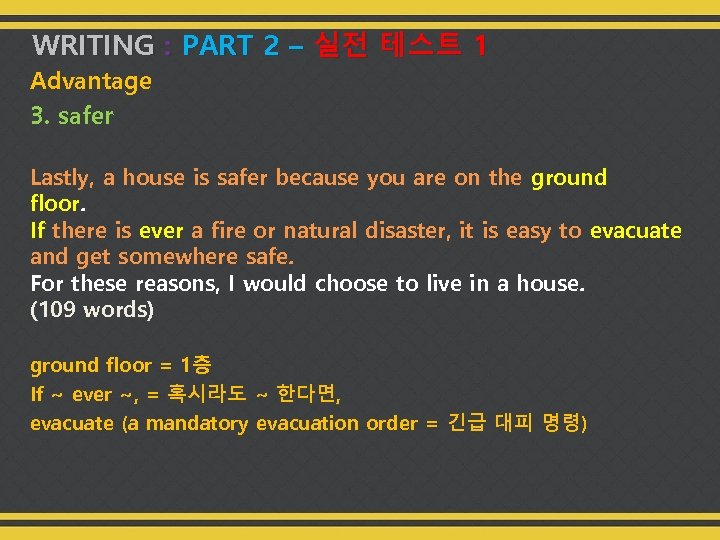 WRITING : PART 2 – 실전 테스트 1

Advantage

3. safer

Lastly, a house is safer because you are on the ground floor.
If there is ever a fire or natural disaster, it is easy to evacuate and get somewhere safe.
For these reasons, I would choose to live in a house.
(109 words)

ground floor = 1층
If ~ ever ~, = 혹시라도 ~ 한다면,
evacuate (a mandatory evacuation order = 긴급 대피 명령)